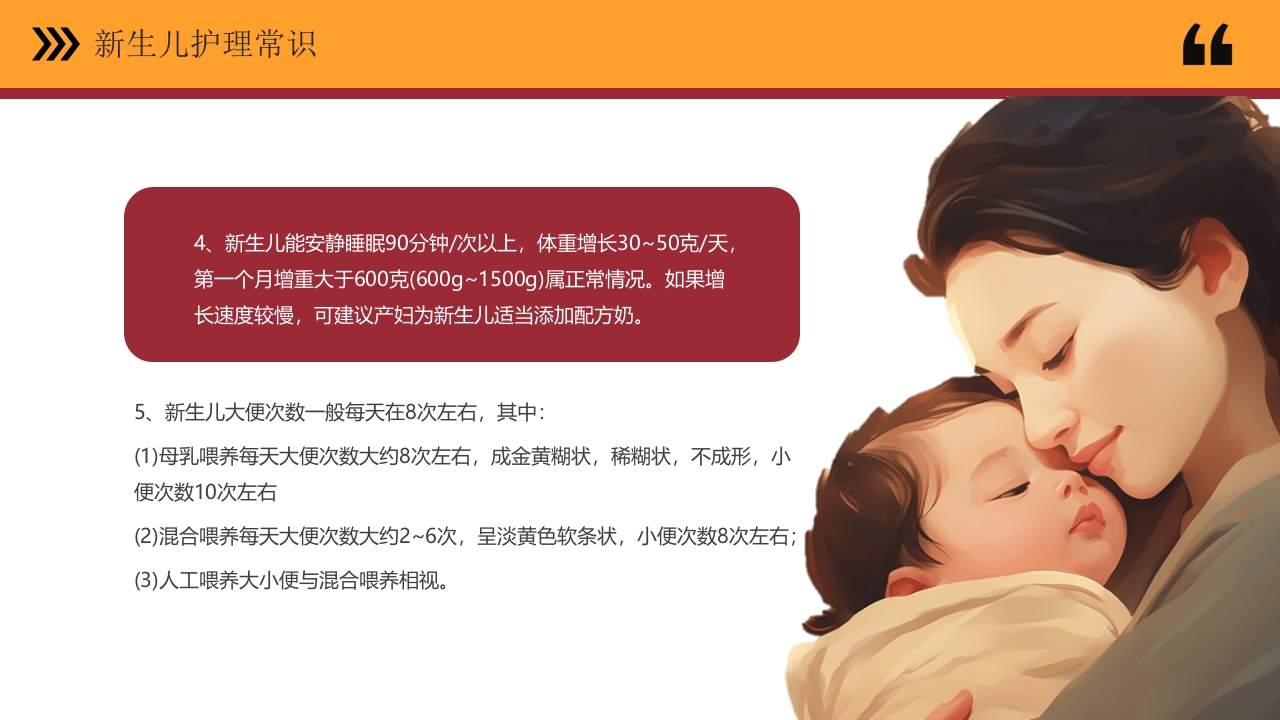 新生儿护理常识

4、新生儿能安静睡眠90分钟/次以上，体重增长30~50克/天，第一个月增重大于600克(600g~1500g)属正常情况。如果增长速度较慢，可建议产妇为新生儿适当添加配方奶。

5、新生儿大便次数一般每天在8次左右，其中：

(1)母乳喂养每天大便次数大约8次左右，成金黄糊状，稀糊状，不成形，小便次数10次左右

(2)混合喂养每天大便次数大约2~6次，呈淡黄色软条状，小便次数8次左右；

(3)人工喂养大小便与混合喂养相视。